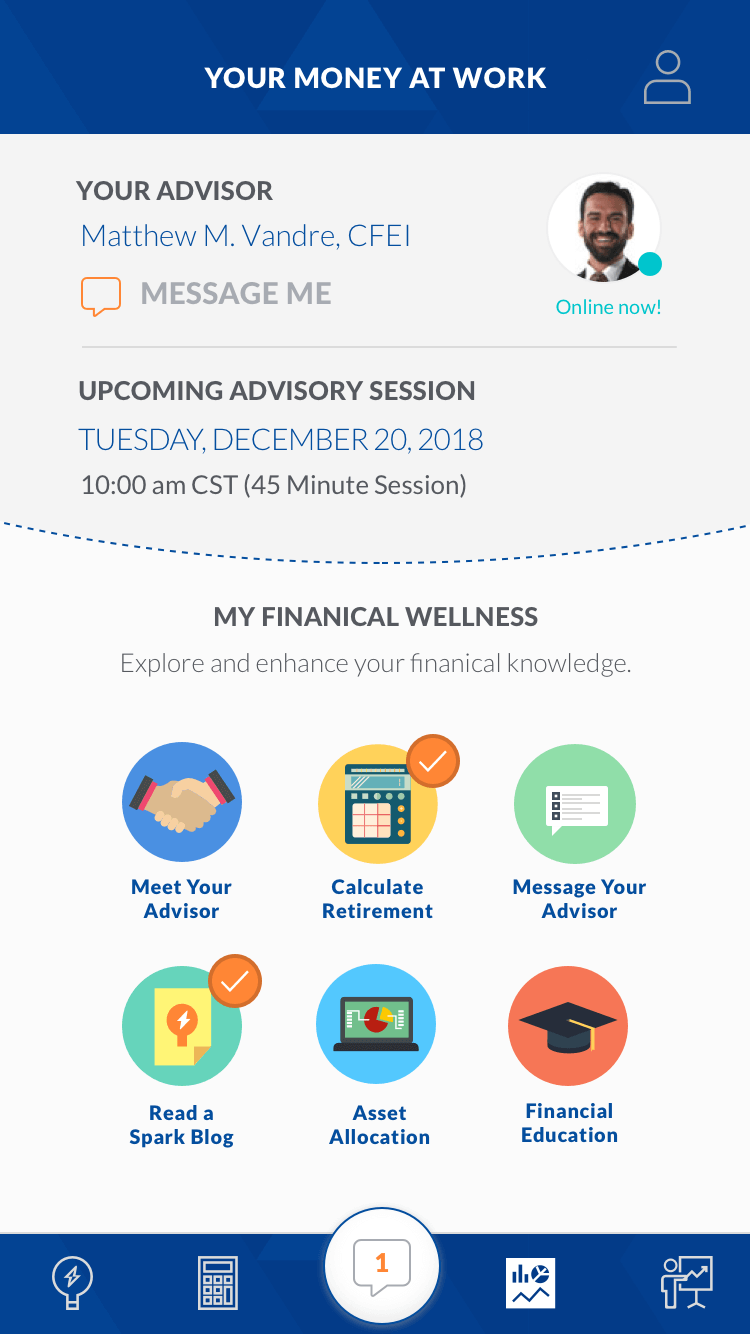 YOUR MONEY AT WORK

YOUR ADVISOR
Matthew M. Vandre, CFEI
MESSAGE ME
Online now!

UPCOMING ADVISORY SESSION
TUESDAY, DECEMBER 20, 2018
10:00 am CST (45 Minute Session)

MY FINANICAL WELLNESS
Explore and enhance your finanical knowledge.

Meet Your Advisor
Calculate Retirement
Message Your Advisor
Read a Spark Blog
Asset Allocation
Financial Education

1